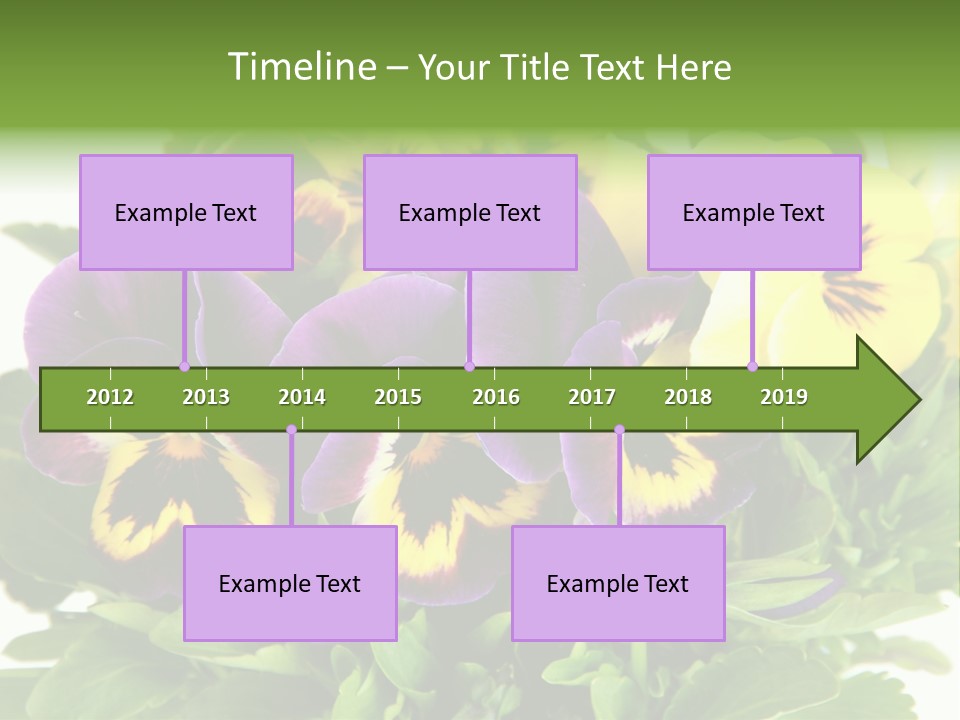 Timeline – Your Title Text Here

Example Text

Example Text

Example Text

2012 2013 2014 2015 2016 2017 2018 2019

Example Text

Example Text